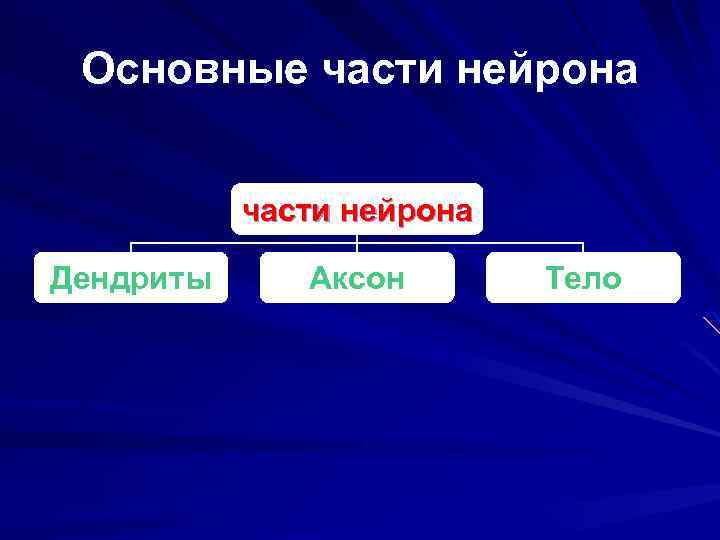 Основные части нейрона

части нейрона

Дендриты

Аксон

Тело